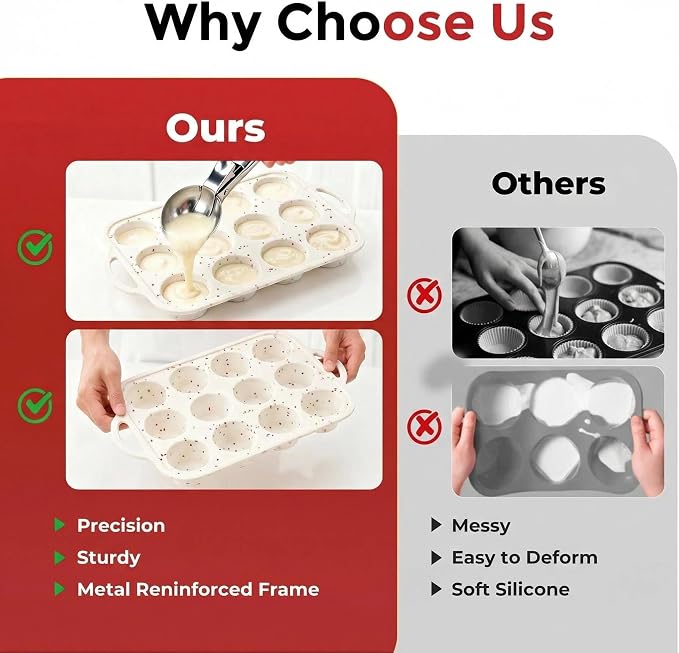 Why Choose Us

Ours

▶ Precision
▶ Sturdy
▶ Metal Reninforced Frame

Others

▶ Messy
▶ Easy to Deform
▶ Soft Silicone